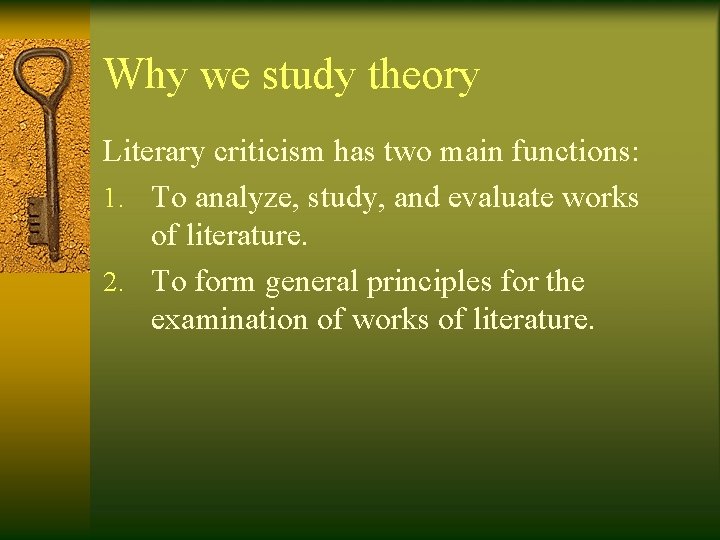 Why we study theory

Literary criticism has two main functions:

1. To analyze, study, and evaluate works of literature.
2. To form general principles for the examination of works of literature.